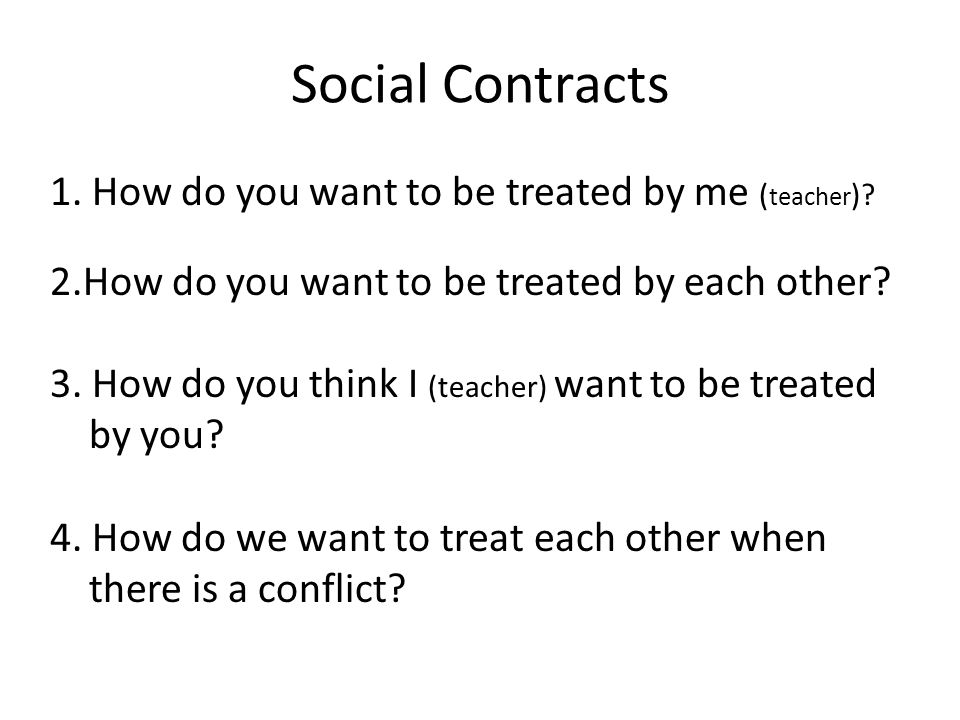 Social Contracts

1. How do you want to be treated by me (teacher)?

2.How do you want to be treated by each other?

3. How do you think I (teacher) want to be treated by you?

4. How do we want to treat each other when there is a conflict?